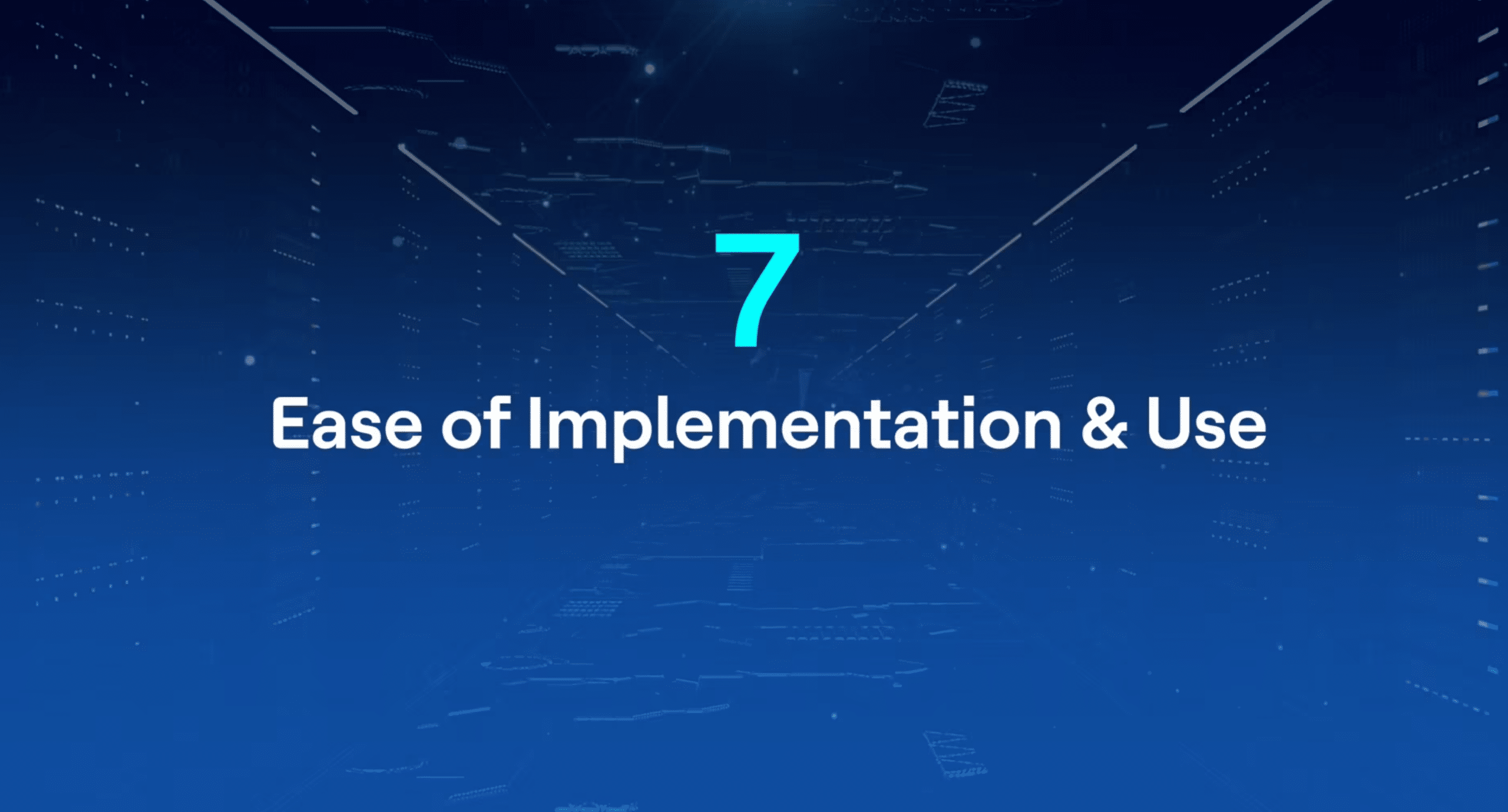 7

Ease of Implementation & Use